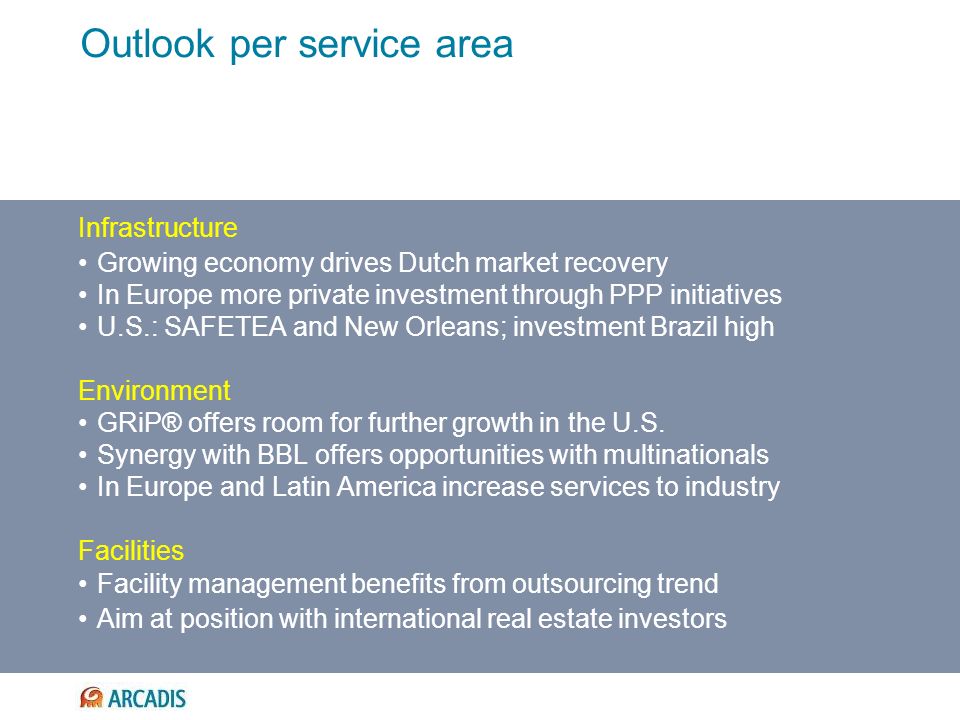 Outlook per service area

Infrastructure
• Growing economy drives Dutch market recovery
• In Europe more private investment through PPP initiatives
• U.S.: SAFETEA and New Orleans; investment Brazil high

Environment
• GRiP® offers room for further growth in the U.S.
• Synergy with BBL offers opportunities with multinationals
• In Europe and Latin America increase services to industry

Facilities
• Facility management benefits from outsourcing trend
• Aim at position with international real estate investors

ARCADIS